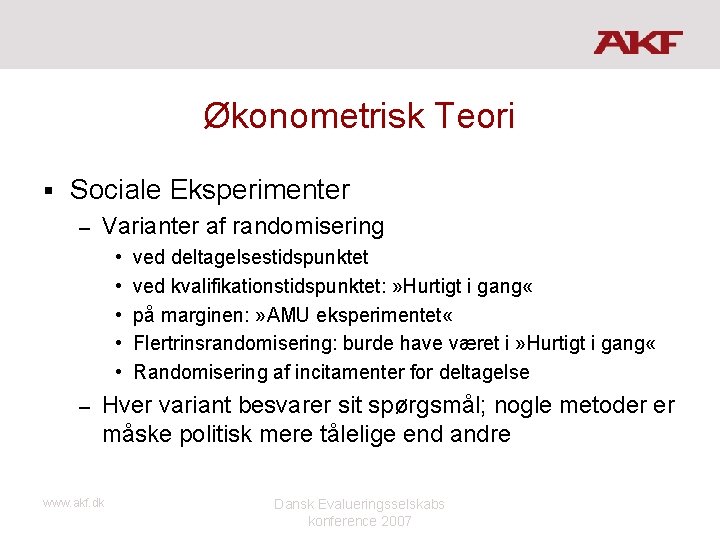 AKF

Økonometrisk Teori

▪ Sociale Eksperimenter

– Varianter af randomisering

• ved deltagelsestidspunktet
• ved kvalifikationstidspunktet: »Hurtigt i gang«
• på marginen: »AMU eksperimentet«
• Flertrinsrandomisering: burde have været i »Hurtigt i gang«
• Randomisering af incitamenter for deltagelse

– Hver variant besvarer sit spørgsmål; nogle metoder er måske politisk mere tålelige end andre

www.akf.dk

Dansk Evalueringsselskabs konference 2007